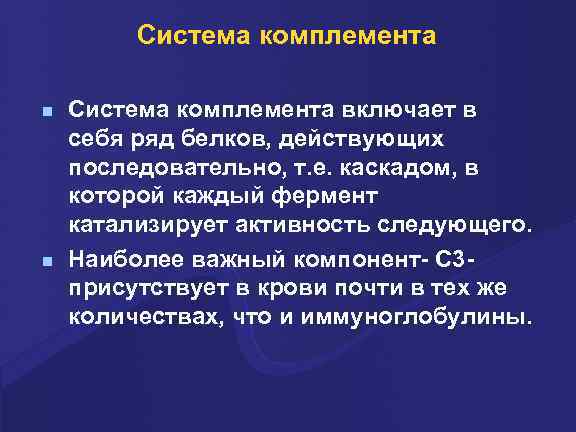 Система комплемента

Система комплемента включает в себя ряд белков, действующих последовательно, т.е. каскадом, в которой каждый фермент катализирует активность следующего.

Наиболее важный компонент- С3- присутствует в крови почти в тех же количествах, что и иммуноглобулины.